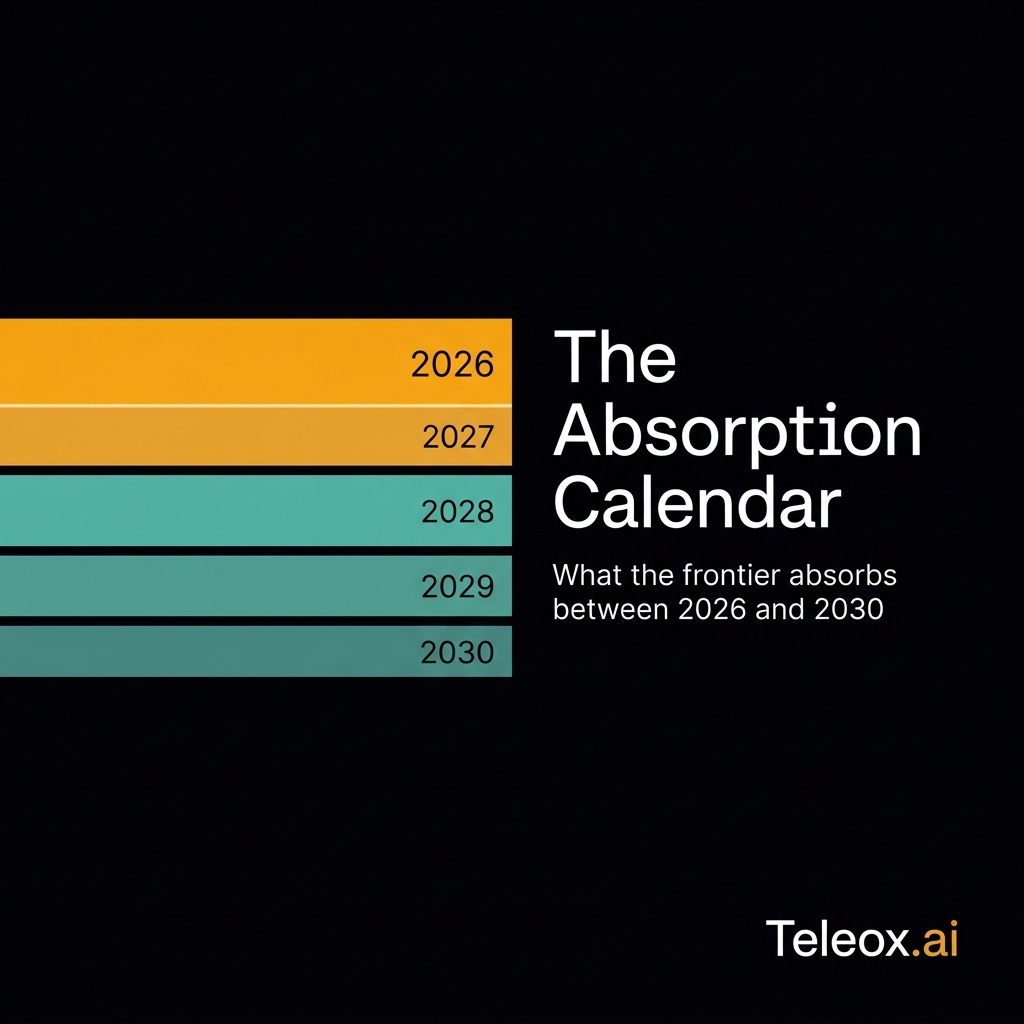 2026
2027
2028
2029
2030

The Absorption Calendar

What the frontier absorbs between 2026 and 2030

Teleox.ai